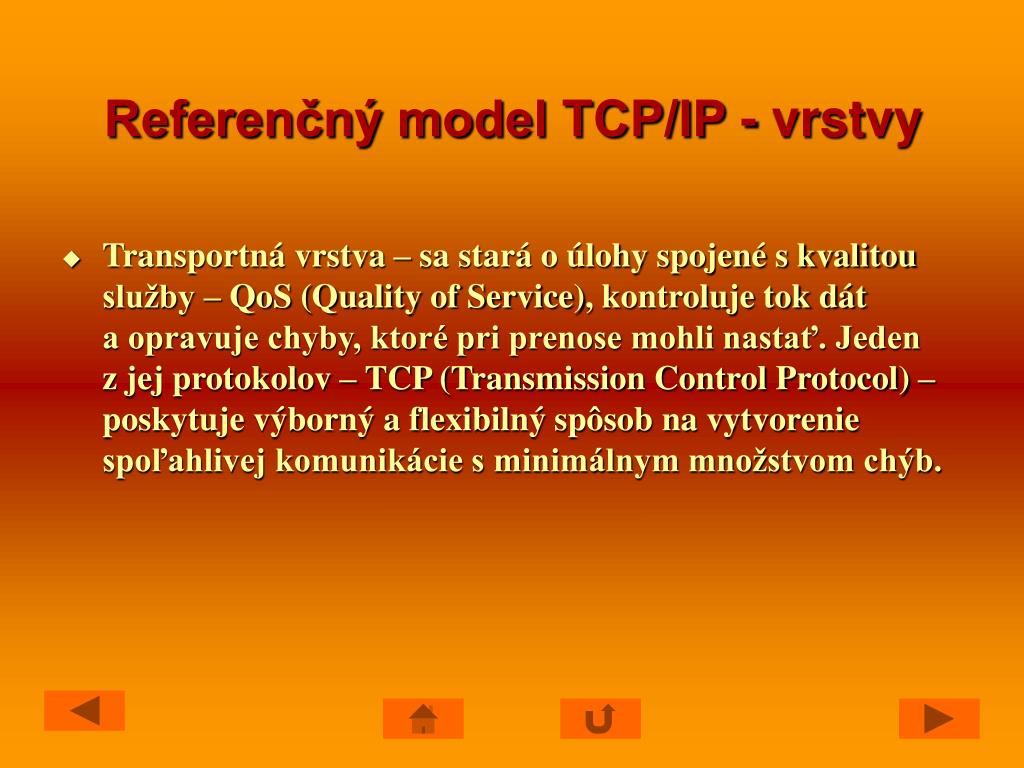 Referenčný model TCP/IP - vrstvy

Transportná vrstva – sa stará o úlohy spojené s kvalitou služby – QoS (Quality of Service), kontroluje tok dát a opravuje chyby, ktoré pri prenose mohli nastať. Jeden z jej protokolov – TCP (Transmission Control Protocol) – poskytuje výborný a flexibilný spôsob na vytvorenie spoľahlivej komunikácie s minimálnym množstvom chýb.